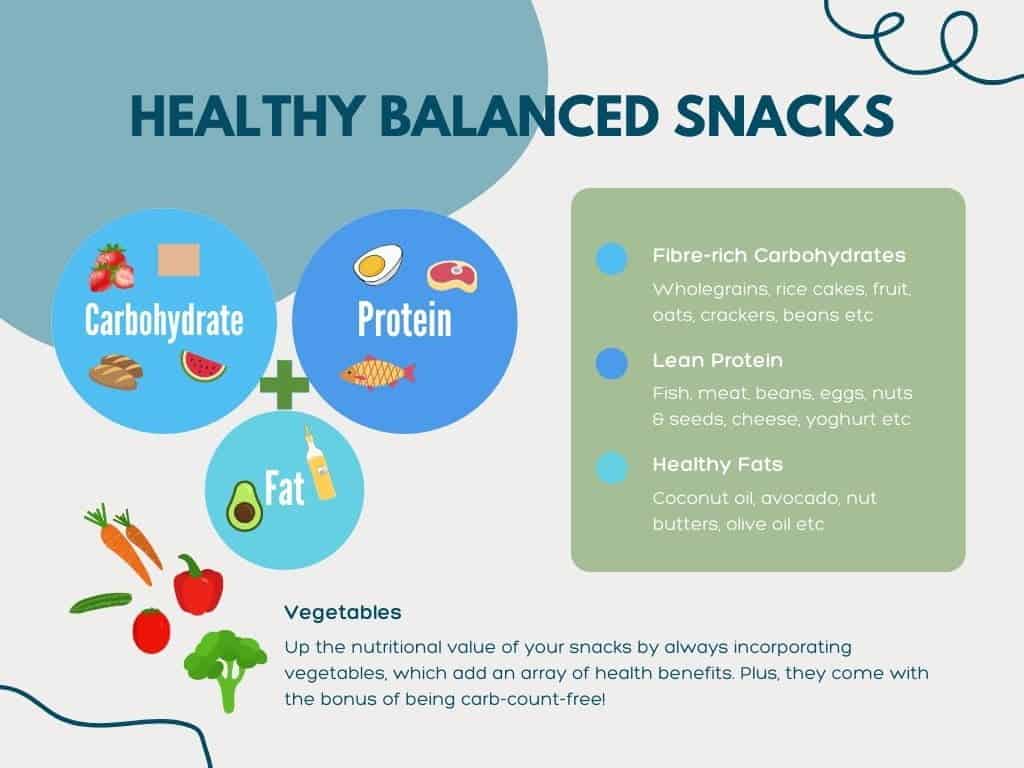 HEALTHY BALANCED SNACKS

Carbohydrate

Protein

Fat

Fibre-rich Carbohydrates
Wholegrains, rice cakes, fruit, oats, crackers, beans etc

Lean Protein
Fish, meat, beans, eggs, nuts & seeds, cheese, yoghurt etc

Healthy Fats
Coconut oil, avocado, nut butters, olive oil etc

Vegetables
Up the nutritional value of your snacks by always incorporating vegetables, which add an array of health benefits. Plus, they come with the bonus of being carb-count-free!